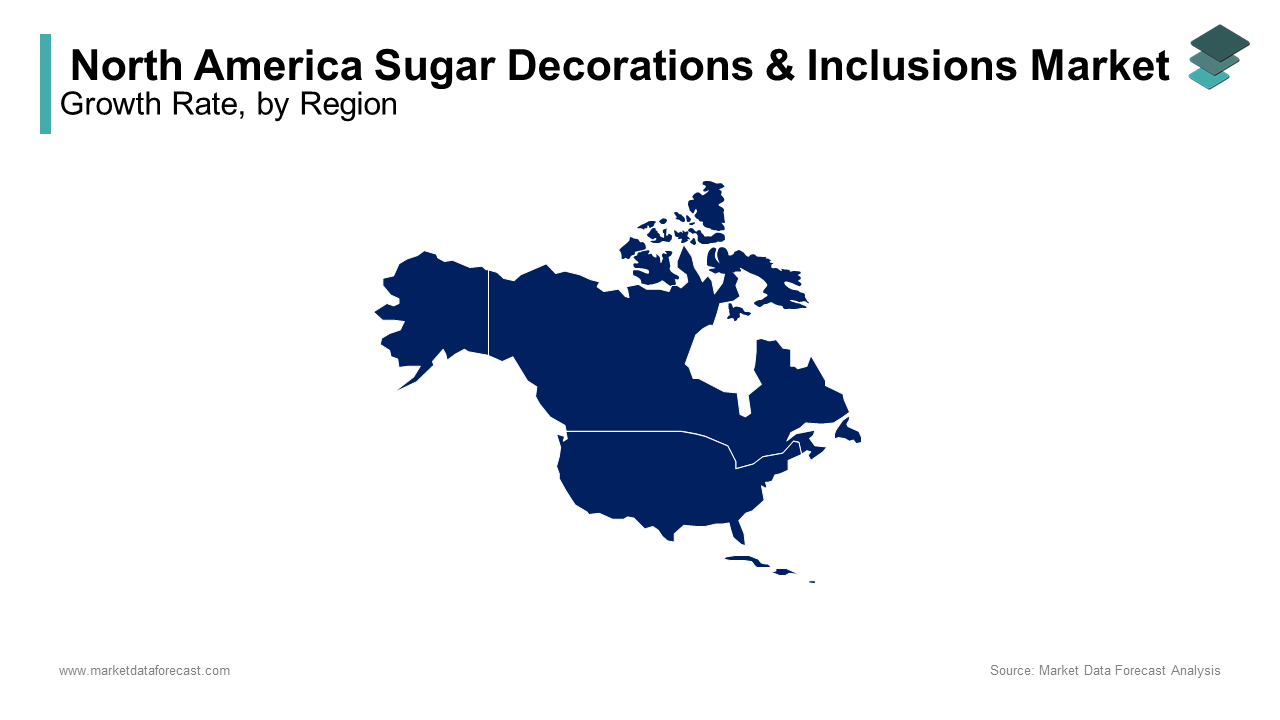 North America Sugar Decorations & Inclusions Market
Growth Rate, by Region

www.marketdataforecast.com

Source: Market Data Forecast Analysis